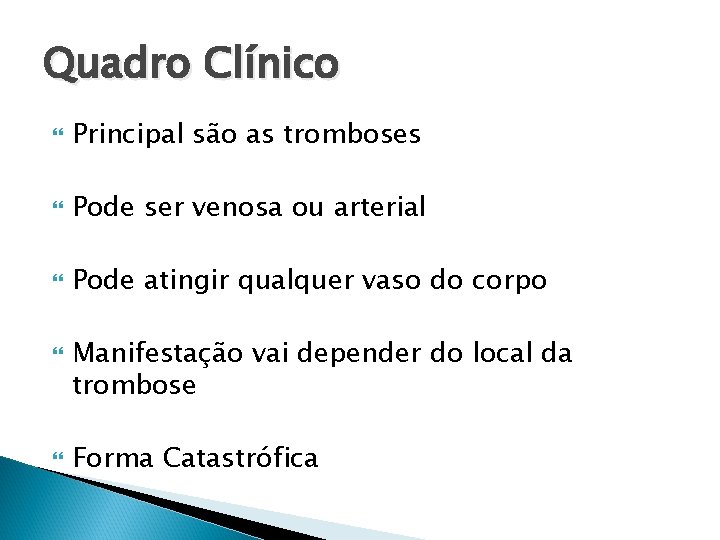 Quadro Clínico

Principal são as tromboses

Pode ser venosa ou arterial

Pode atingir qualquer vaso do corpo

Manifestação vai depender do local da trombose

Forma Catastrófica